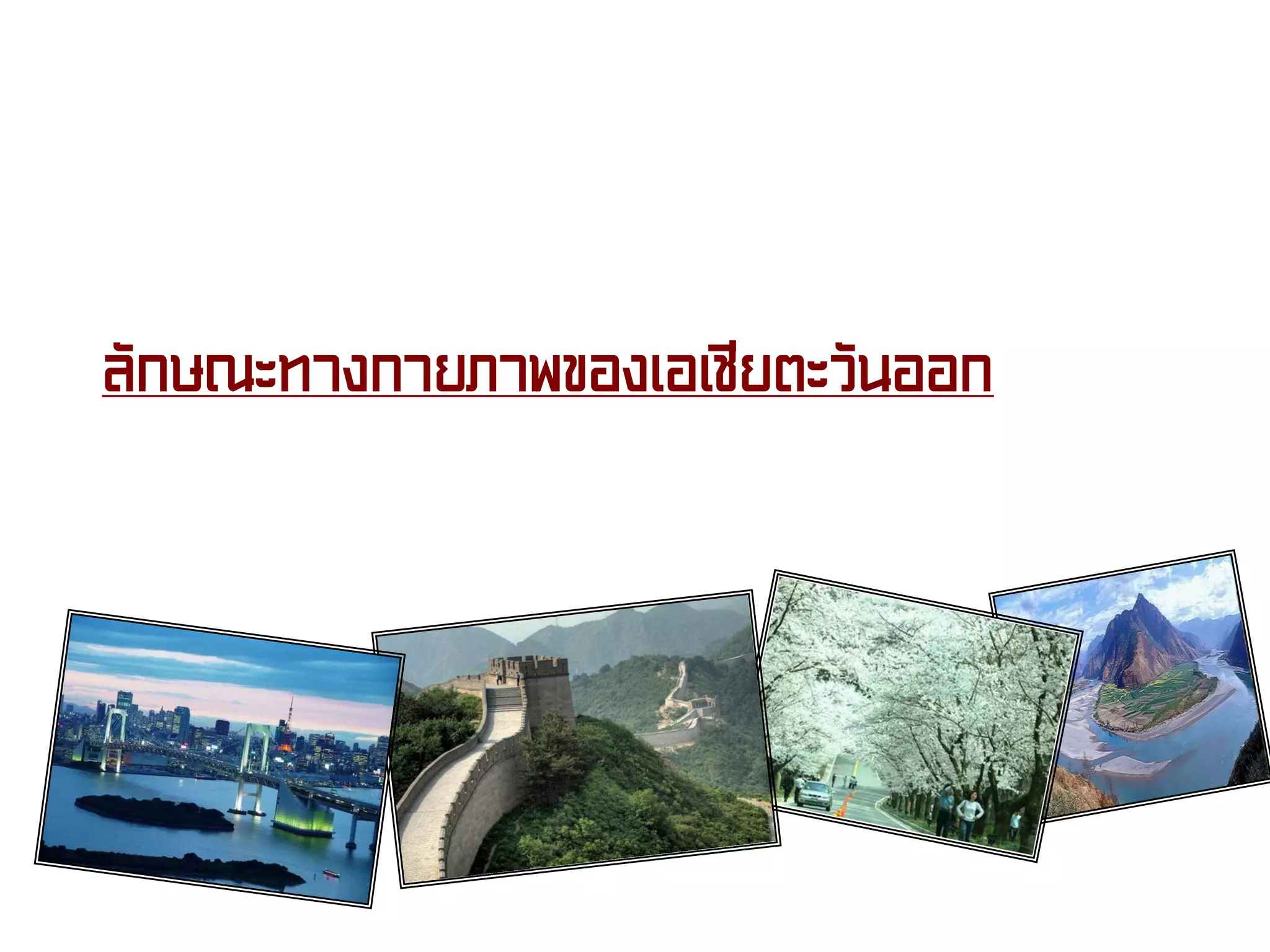 ลักษณะทางกายภาพของเอเชียตะวันออก